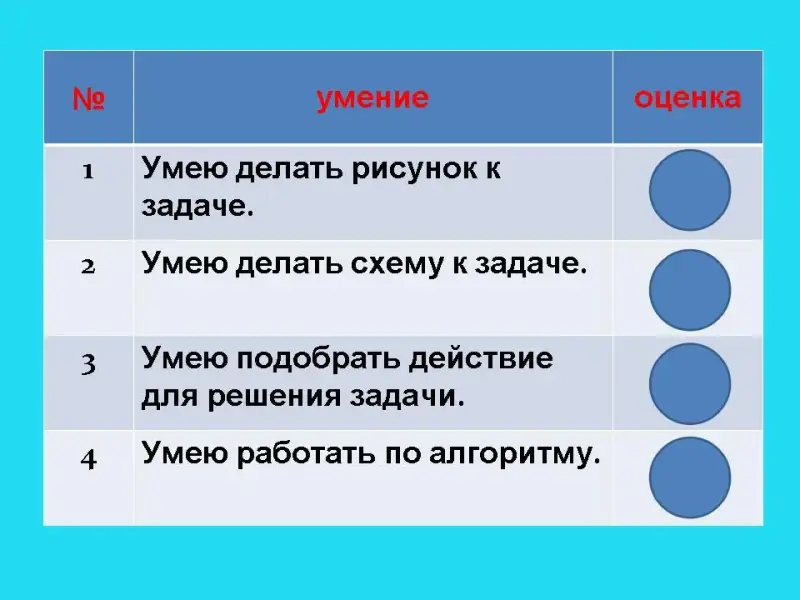 | № | умение | оценка |
|---|---|---|
| 1 | Умею делать рисунок к задаче. | |
| 2 | Умею делать схему к задаче. | |
| 3 | Умею подобрать действие для решения задачи. | |
| 4 | Умею работать по алгоритму. | |